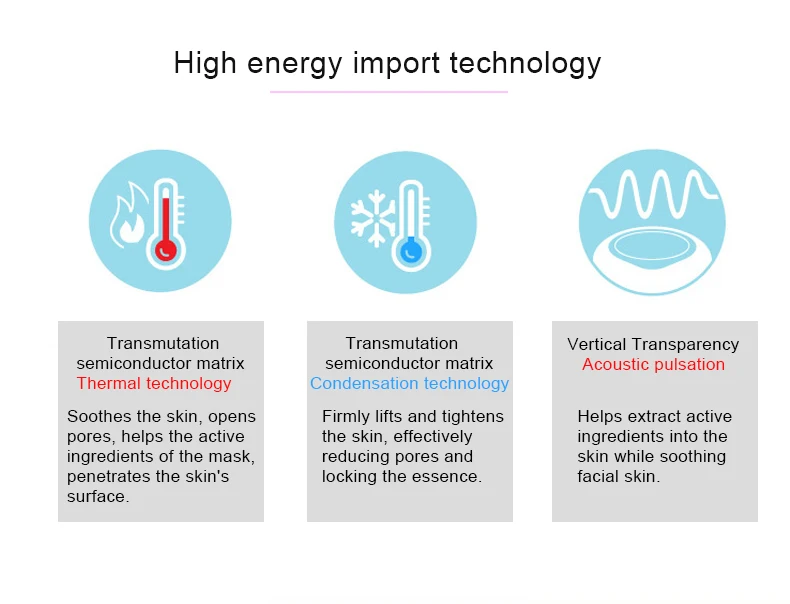 High energy import technology

Transmutation semiconductor matrix
Thermal technology

Soothes the skin, opens pores, helps the active ingredients of the mask, penetrates the skin's surface.

Transmutation semiconductor matrix
Condensation technology

Firmly lifts and tightens the skin, effectively reducing pores and locking the essence.

Vertical Transparency
Acoustic pulsation

Helps extract active ingredients into the skin while soothing facial skin.